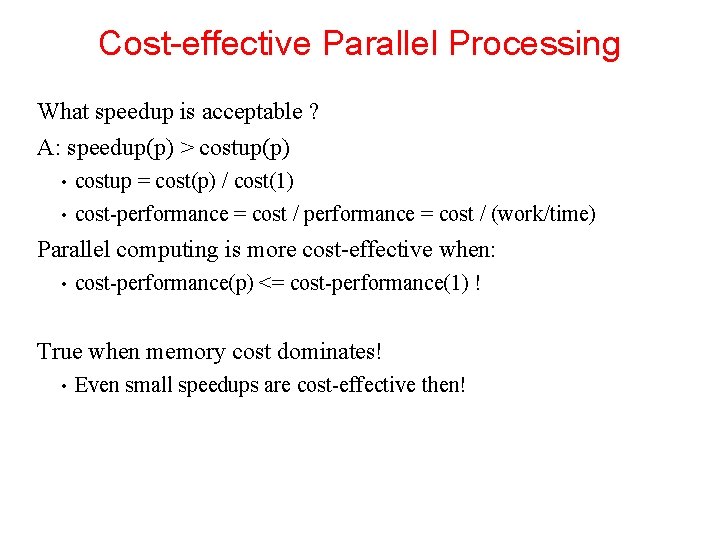 Cost-effective Parallel Processing

What speedup is acceptable ?

A: speedup(p) > costup(p)

• costup = cost(p) / cost(1)

• cost-performance = cost / performance = cost / (work/time)

Parallel computing is more cost-effective when:

• cost-performance(p) <= cost-performance(1) !

True when memory cost dominates!

• Even small speedups are cost-effective then!